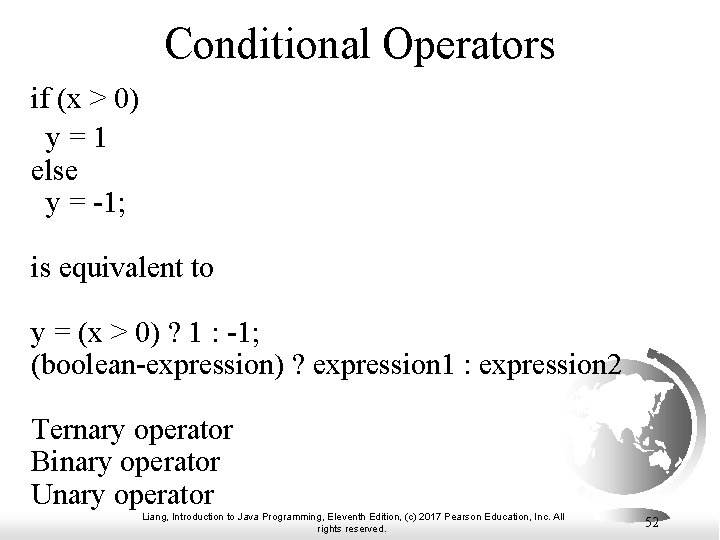 Conditional Operators

if (x > 0)
y = 1
else
y = -1;

is equivalent to

y = (x > 0) ? 1 : -1;
(boolean-expression) ? expression1 : expression2

Ternary operator
Binary operator
Unary operator

Liang, Introduction to Java Programming, Eleventh Edition, (c) 2017 Pearson Education, Inc. All rights reserved.

52